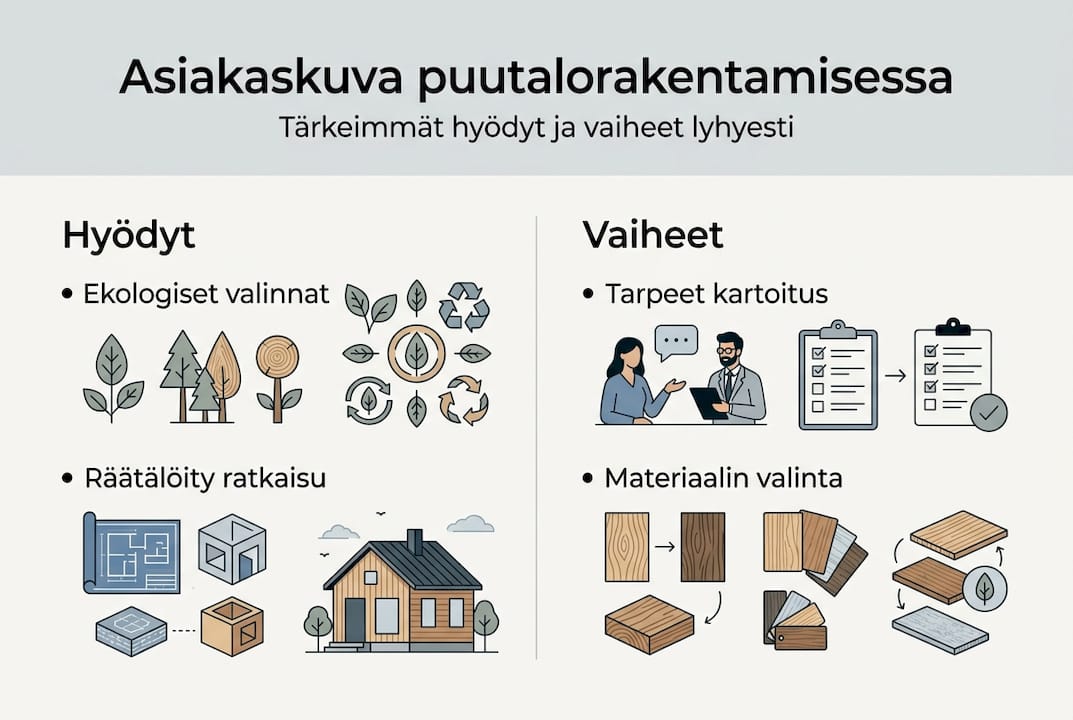 Asiakaskuva puutalorakentamisessa

Tärkeimmät hyödyt ja vaiheet lyhyesti

Hyödyt

• Ekologiset valinnat

• Räätälöity ratkaisu

Vaiheet

• Tarpeet kartoitus

• Materiaalin valinta